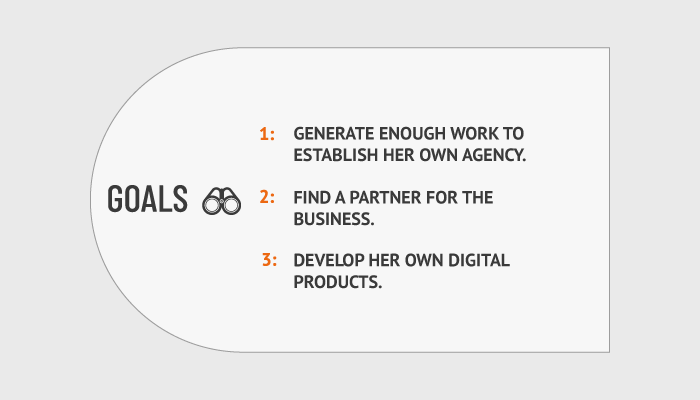 GOALS

1: GENERATE ENOUGH WORK TO ESTABLISH HER OWN AGENCY.

2: FIND A PARTNER FOR THE BUSINESS.

3: DEVELOP HER OWN DIGITAL PRODUCTS.